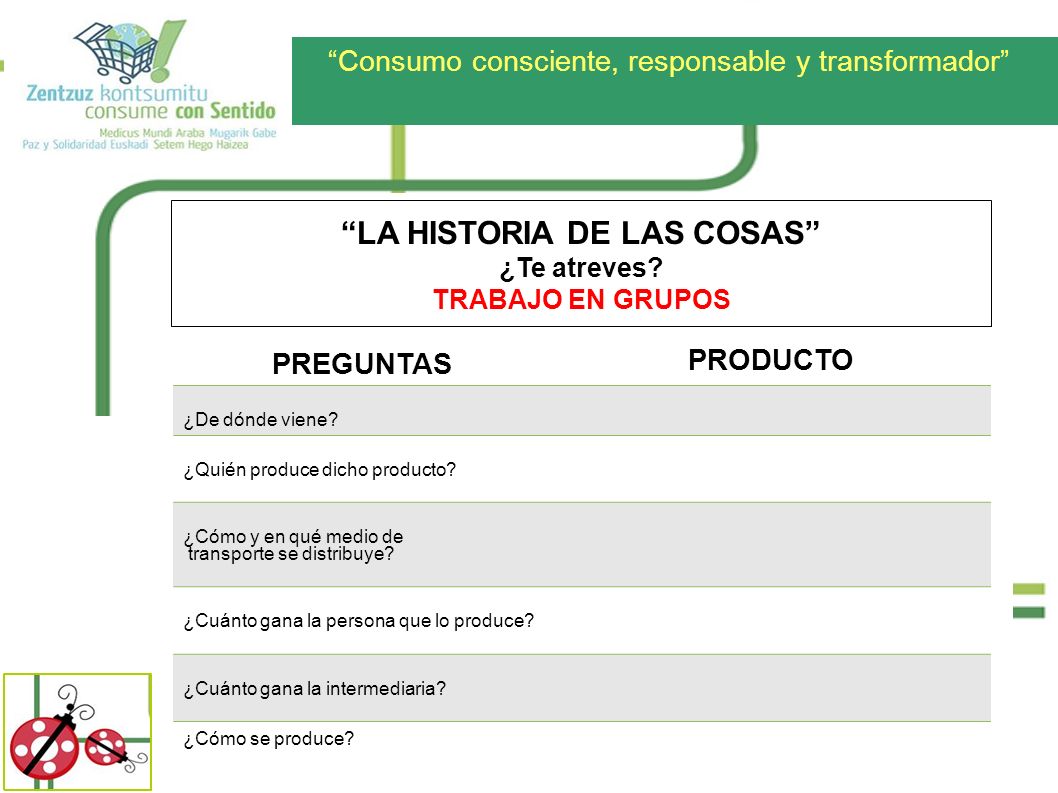 Zentzuz kontsumitu
consume con Sentido
Medicus Mundi Araba Mugarik Gabe
Paz y Solidaridad Euskadi Setem Hego Haizea

“Consumo consciente, responsable y transformador”

“LA HISTORIA DE LAS COSAS”
¿Te atreves?
TRABAJO EN GRUPOS

| PREGUNTAS | PRODUCTO |
|---|---|
| ¿De dónde viene? | |
| ¿Quién produce dicho producto? | |
| ¿Cómo y en qué medio de transporte se distribuye? | |
| ¿Cuánto gana la persona que lo produce? | |
| ¿Cuánto gana la intermediaria? | |
| ¿Cómo se produce? | |